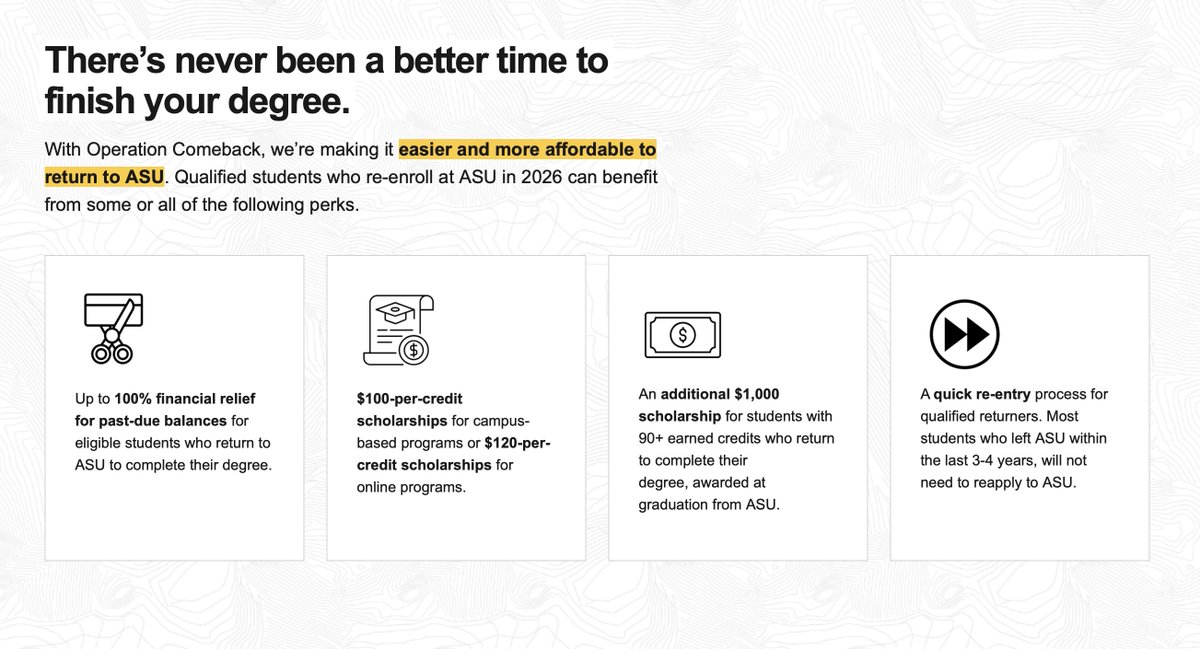 There's never been a better time to finish your degree.

With Operation Comeback, we're making it easier and more affordable to return to ASU. Qualified students who re-enroll at ASU in 2026 can benefit from some or all of the following perks.

Up to 100% financial relief for past-due balances for eligible students who return to ASU to complete their degree.

$100-per-credit scholarships for campus-based programs or $120-per-credit scholarships for online programs.

An additional $1,000 scholarship for students with 90+ earned credits who return to complete their degree, awarded at graduation from ASU.

A quick re-entry process for qualified returners. Most students who left ASU within the last 3-4 years, will not need to reapply to ASU.